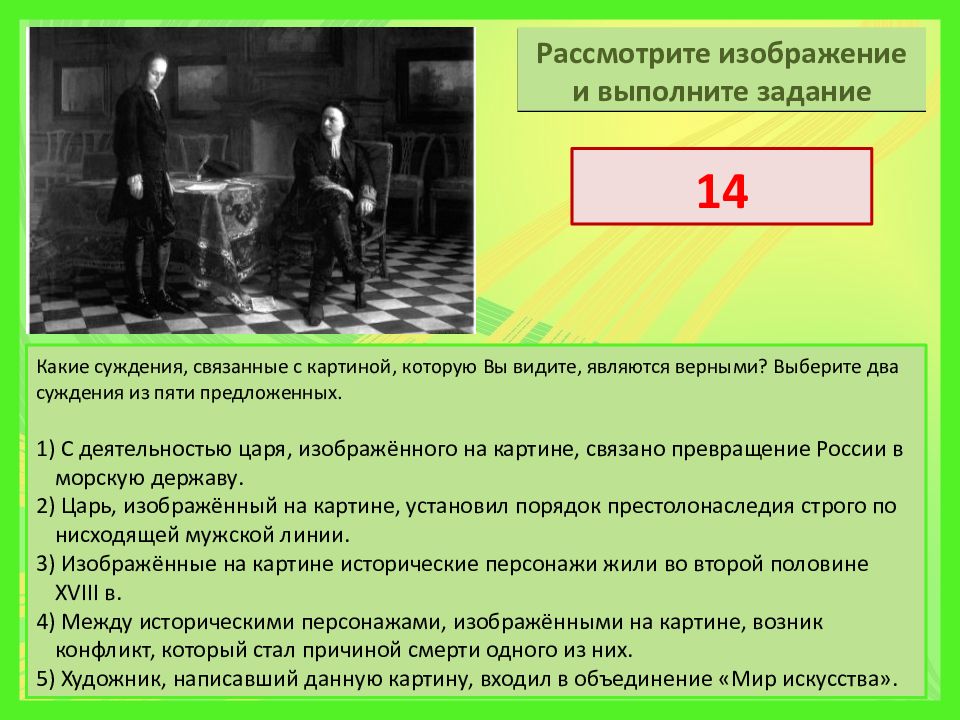 Рассмотрите изображение и выполните задание

14

Какие суждения, связанные с картиной, которую Вы видите, являются верными? Выберите два суждения из пяти предложенных.

1) С деятельностью царя, изображённого на картине, связано превращение России в морскую державу.
2) Царь, изображённый на картине, установил порядок престолонаследия строго по нисходящей мужской линии.
3) Изображённые на картине исторические персонажи жили во второй половине XVIII в.
4) Между историческими персонажами, изображёнными на картине, возник конфликт, который стал причиной смерти одного из них.
5) Художник, написавший данную картину, входил в объединение «Мир искусства».